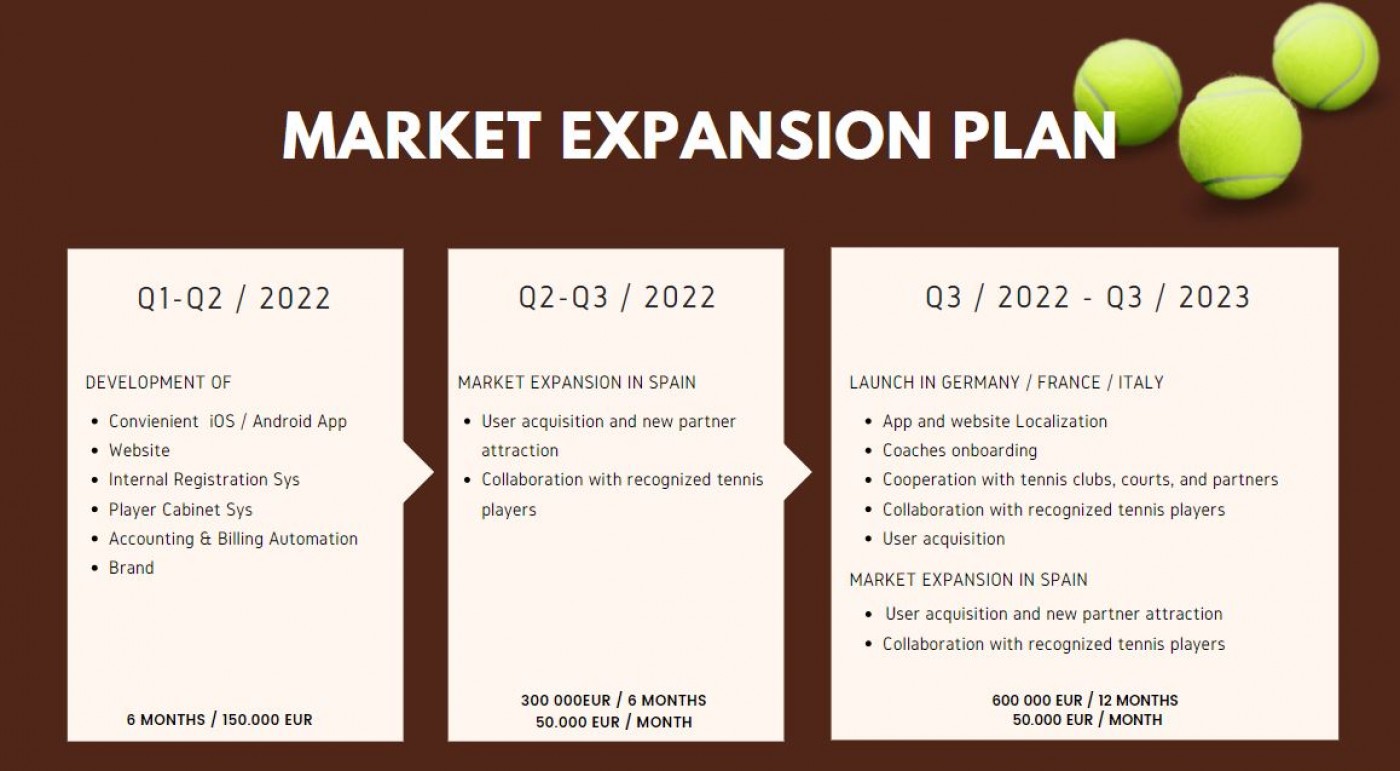 MARKET EXPANSION PLAN

Q1-Q2 / 2022

DEVELOPMENT OF

- Convienient iOS / Android App
- Website
- Internal Registration Sys
- Player Cabinet Sys
- Accounting & Billing Automation
- Brand

6 MONTHS / 150.000 EUR

Q2-Q3 / 2022

MARKET EXPANSION IN SPAIN

- User acquisition and new partner attraction
- Collaboration with recognized tennis players

300 000EUR / 6 MONTHS
50.000 EUR / MONTH

Q3 / 2022 - Q3 / 2023

LAUNCH IN GERMANY / FRANCE / ITALY

- App and website Localization
- Coaches onboarding
- Cooperation with tennis clubs, courts, and partners
- Collaboration with recognized tennis players
- User acquisition

MARKET EXPANSION IN SPAIN

- User acquisition and new partner attraction
- Collaboration with recognized tennis players

600 000 EUR / 12 MONTHS
50.000 EUR / MONTH